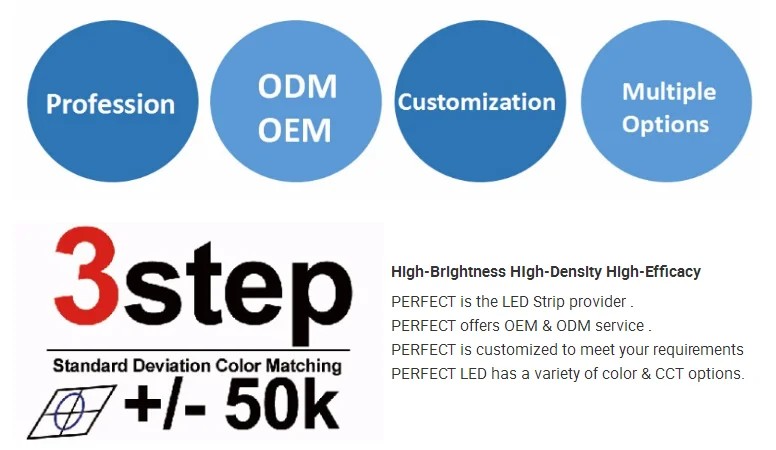 Profession

ODM
OEM

Customization

Multiple
Options

3step

Standard Deviation Color Matching

+/- 50k

High-Brightness High-Density High-Efficacy

PERFECT is the LED Strip provider .
PERFECT offers OEM & ODM service .
PERFECT is customized to meet your requirements
PERFECT LED has a variety of color & CCT options.